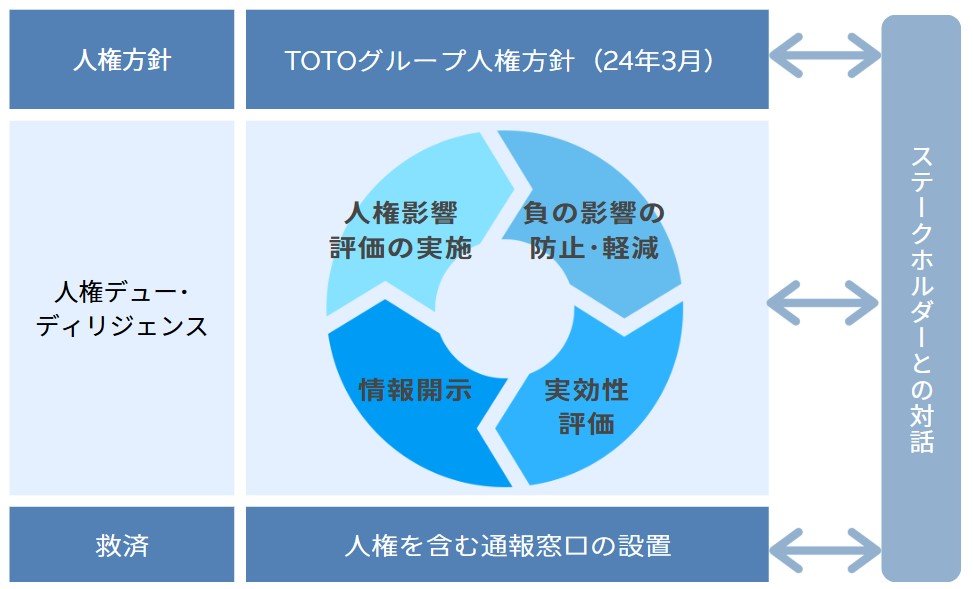 人権方針

TOTOグループ人権方針（24年3月）

人権デュー・ディリジェンス

人権影響評価の実施

負の影響の防止・軽減

実効性評価

情報開示

救済

人権を含む通報窓口の設置

ステークホルダーとの対話